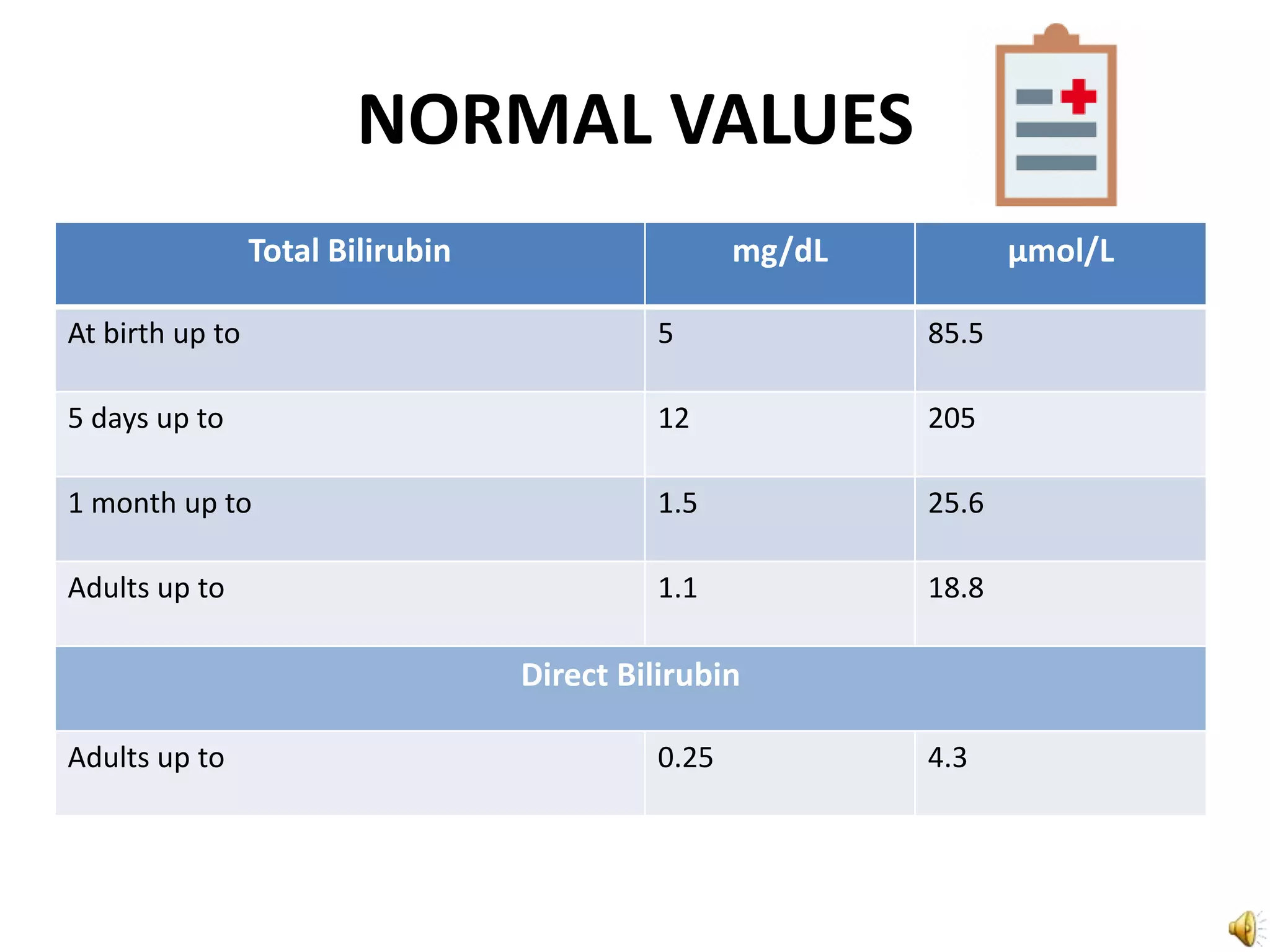 NORMAL VALUES

| Total Bilirubin | mg/dL | µmol/L |
|---|---|---|
| At birth up to | 5 | 85.5 |
| 5 days up to | 12 | 205 |
| 1 month up to | 1.5 | 25.6 |
| Adults up to | 1.1 | 18.8 |
| Direct Bilirubin | | |
| Adults up to | 0.25 | 4.3 |